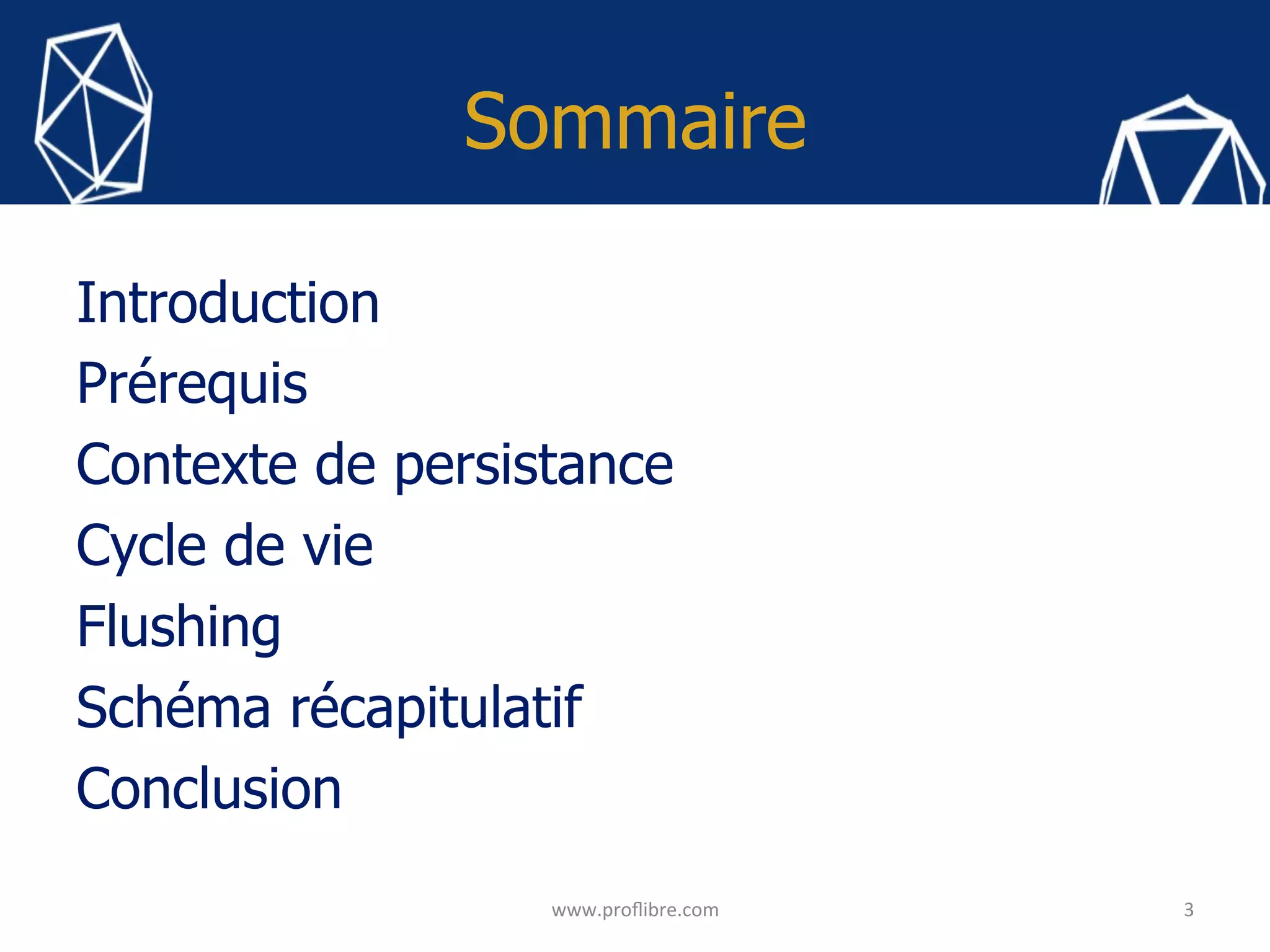 Sommaire

Introduction
Prérequis
Contexte de persistance
Cycle de vie
Flushing
Schéma récapitulatif
Conclusion

www.proflibre.com

3